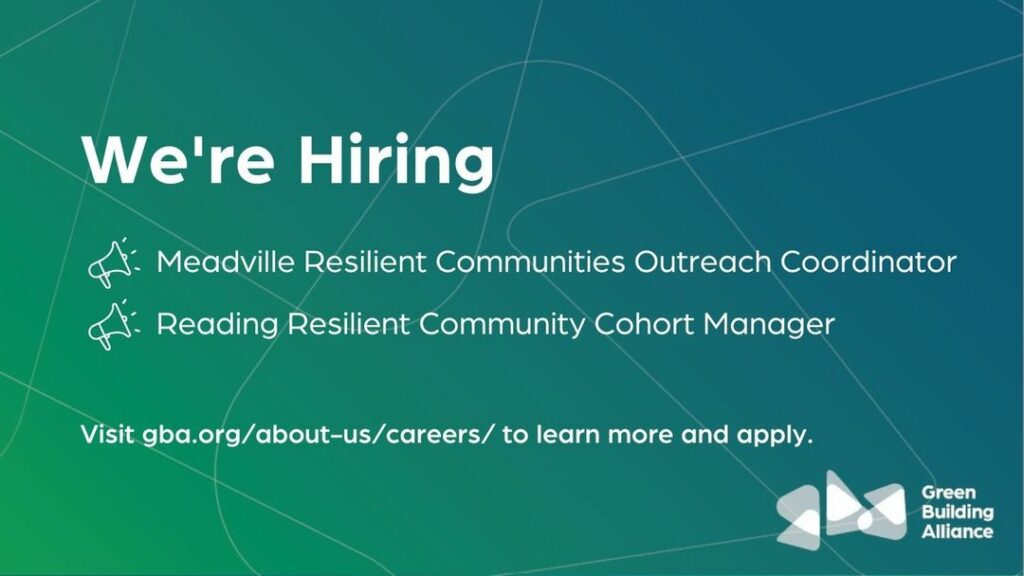 We're Hiring

Meadville Resilient Communities Outreach Coordinator

Reading Resilient Community Cohort Manager

Visit gba.org/about-us/careers/ to learn more and apply.

Green Building Alliance